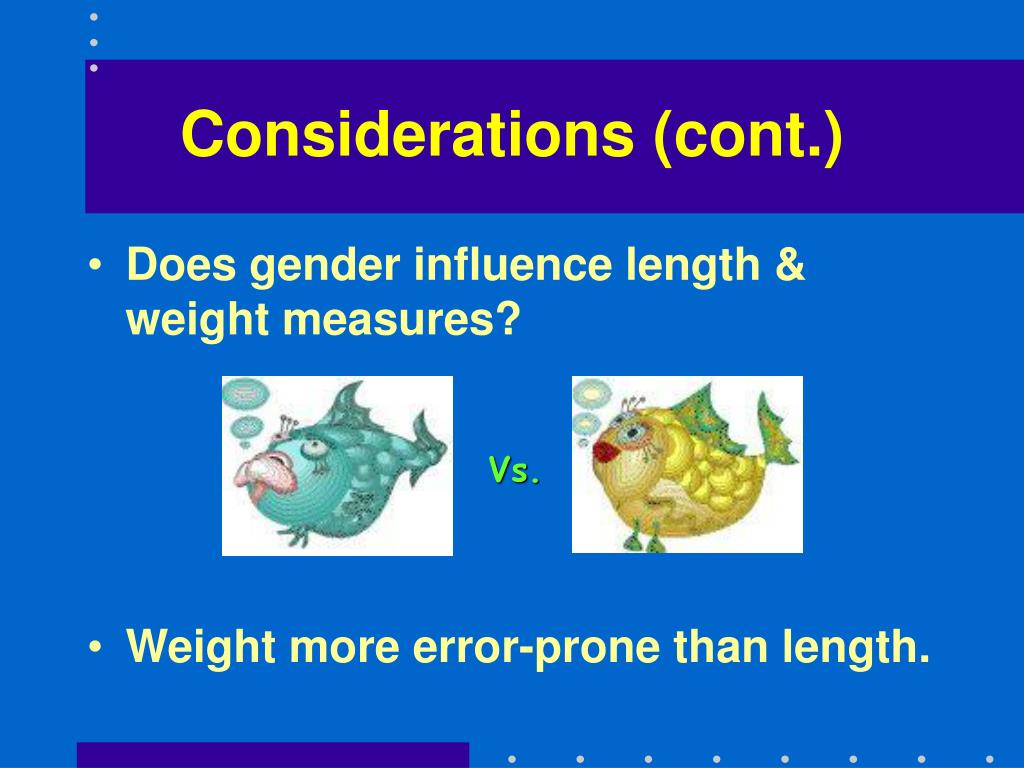 Considerations (cont.)

• Does gender influence length & weight measures?

Vs.

• Weight more error-prone than length.